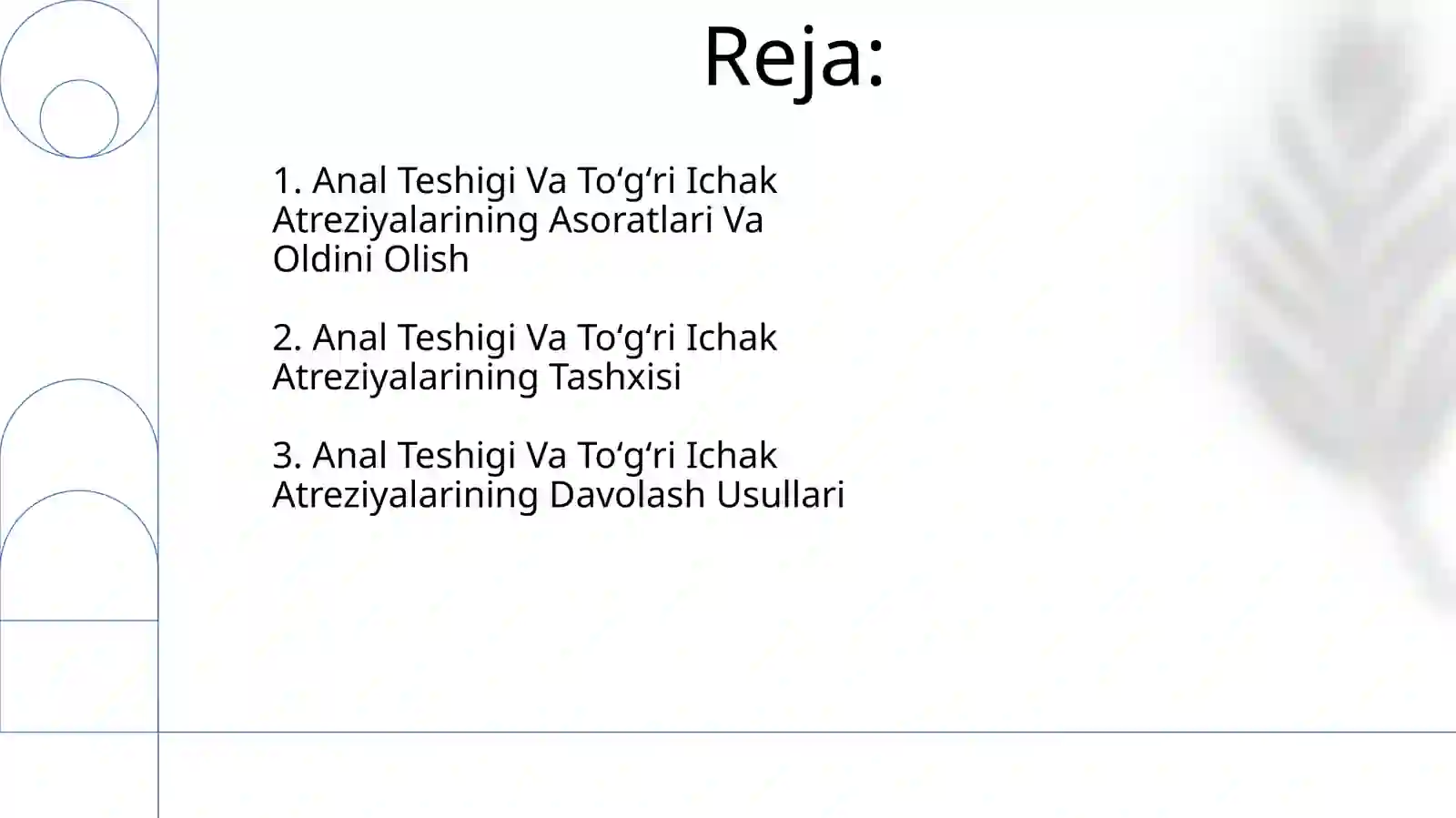 Reja:

1. Anal Teshigi Va To‘g‘ri Ichak Atreziyalarining Asoratlari Va Oldini Olish

2. Anal Teshigi Va To‘g‘ri Ichak Atreziyalarining Tashxisi

3. Anal Teshigi Va To‘g‘ri Ichak Atreziyalarining Davolash Usullari